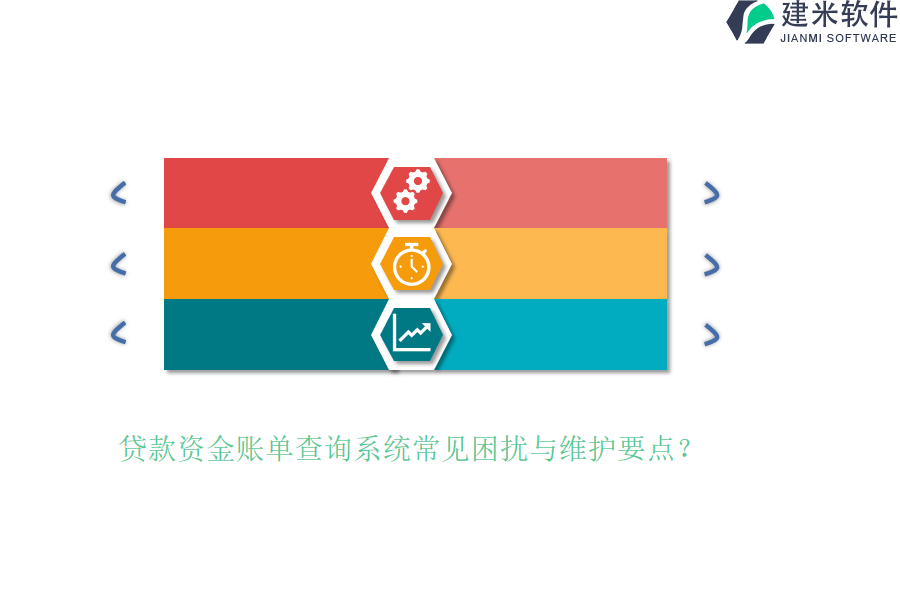 建米软件
JIANMI SOFTWARE

贷款资金账单查询系统常见困扰与维护要点？